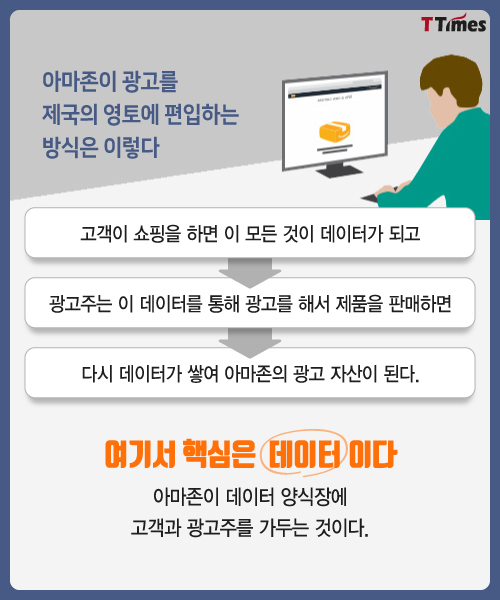 TTimes

아마존이 광고를 제국의 영토에 편입하는 방식은 이렇다

고객이 쇼핑을 하면 이 모든 것이 데이터가 되고

광고주는 이 데이터를 통해 광고를 해서 제품을 판매하면

다시 데이터가 쌓여 아마존의 광고 자산이 된다.

여기서 핵심은 데이터 이다

아마존이 데이터 양식장에 고객과 광고주를 가두는 것이다.